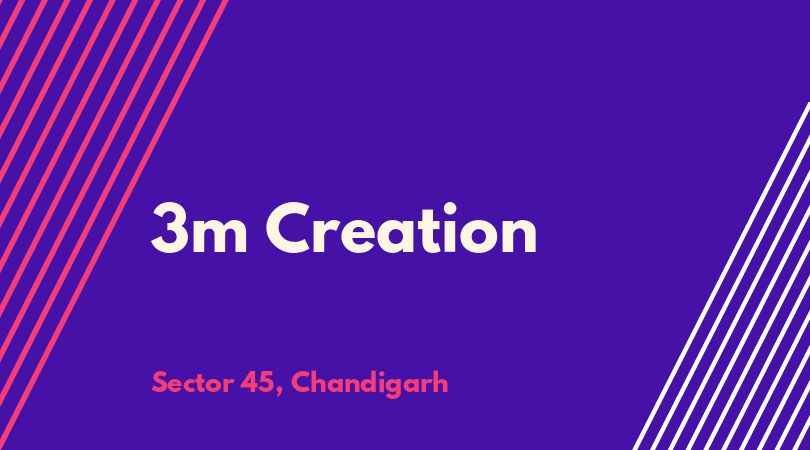 3m Creation

Sector 45, Chandigarh